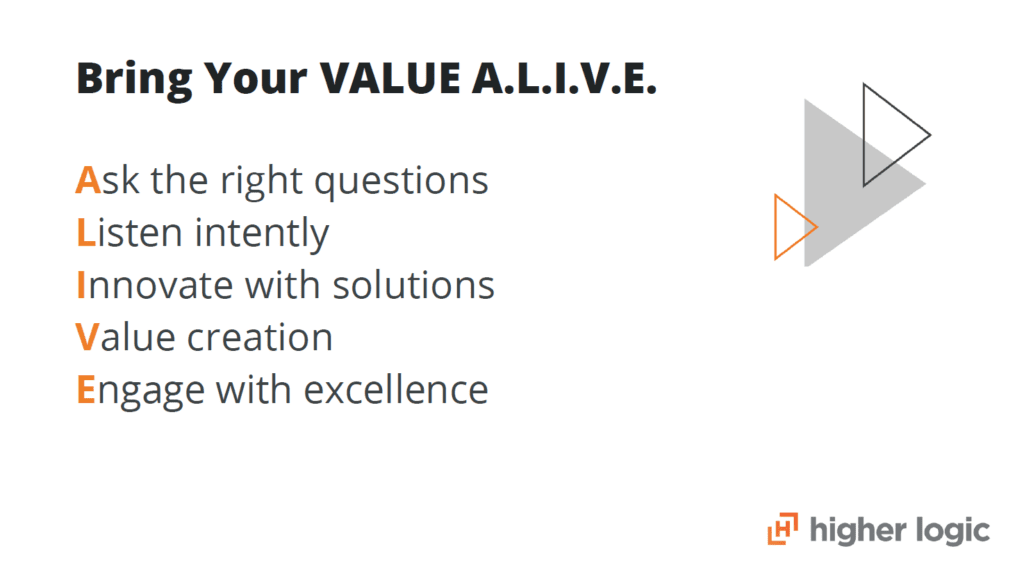 Bring Your VALUE A.L.I.V.E.

Ask the right questions
Listen intently
Innovate with solutions
Value creation
Engage with excellence

higher logic